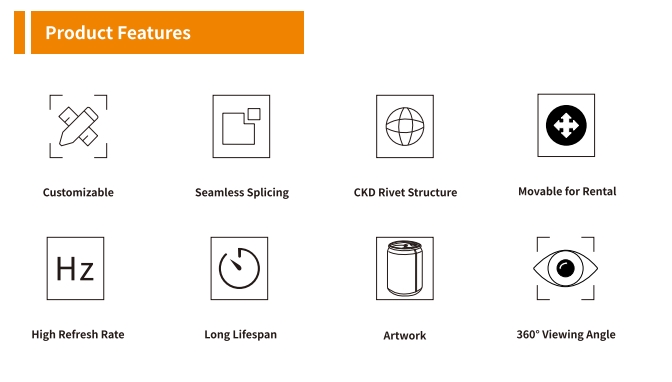 Product Features

Customizable

Seamless Splicing

CKD Rivet Structure

Movable for Rental

Hz

High Refresh Rate

Long Lifespan

Artwork

360° Viewing Angle